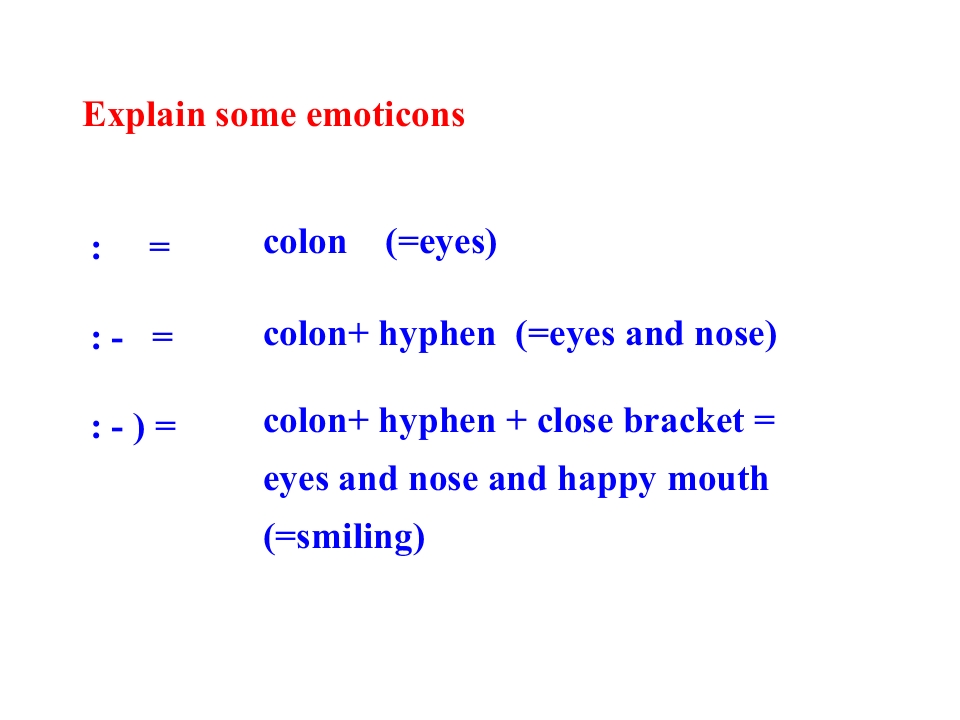 Explain some emoticons

: = colon (=eyes)

: - = colon+ hyphen (=eyes and nose)

: - ) = colon+ hyphen + close bracket = eyes and nose and happy mouth (=smiling)